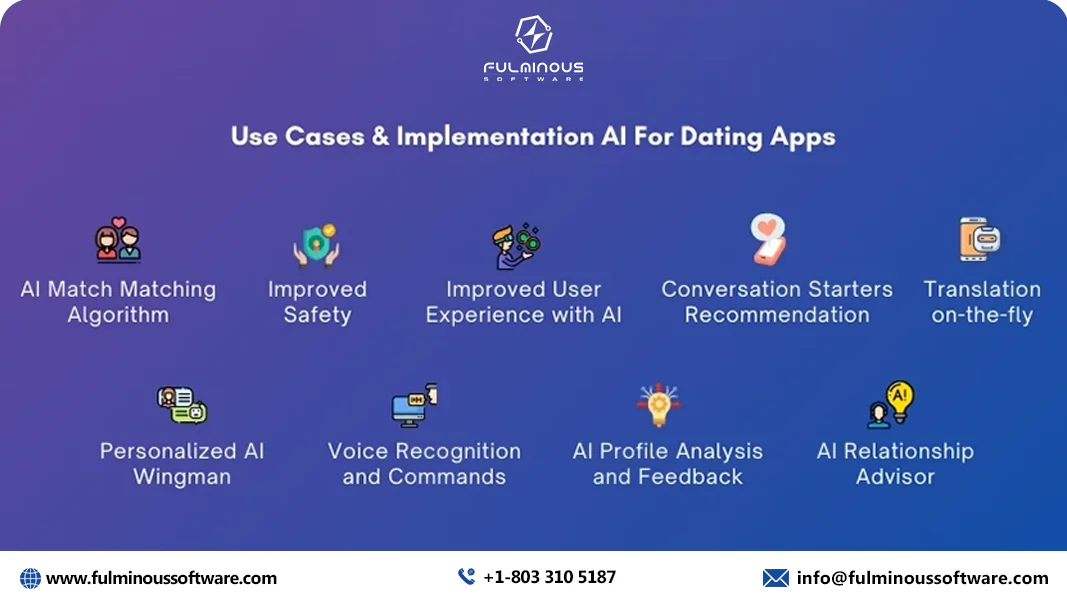 FULMINOUS
SOFTWARE

Use Cases & Implementation AI For Dating Apps

AI Match Matching Algorithm

Improved Safety

Improved User Experience with AI

Conversation Starters Recommendation

Translation on-the-fly

Personalized AI Wingman

Voice Recognition and Commands

AI Profile Analysis and Feedback

AI Relationship Advisor

www.fulminoussoftware.com

+1-803 310 5187

info@fulminoussoftware.com